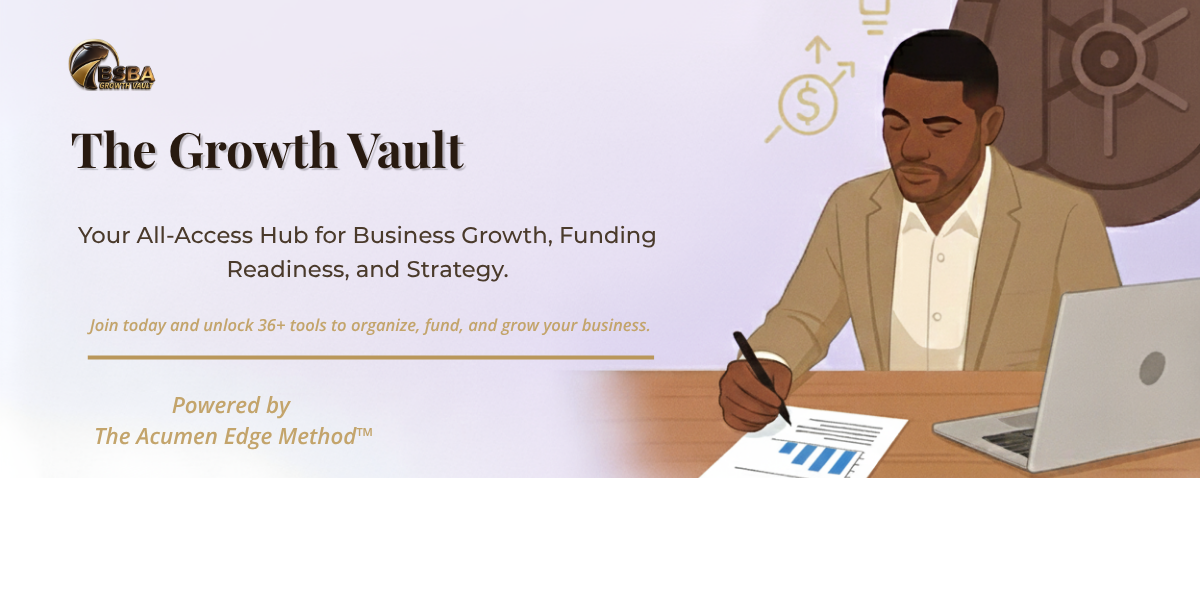 BSBA
GROWTH VAULT

The Growth Vault

Your All-Access Hub for Business Growth, Funding Readiness, and Strategy.

Join today and unlock 36+ tools to organize, fund, and grow your business.

Powered by
The Acumen Edge Method™